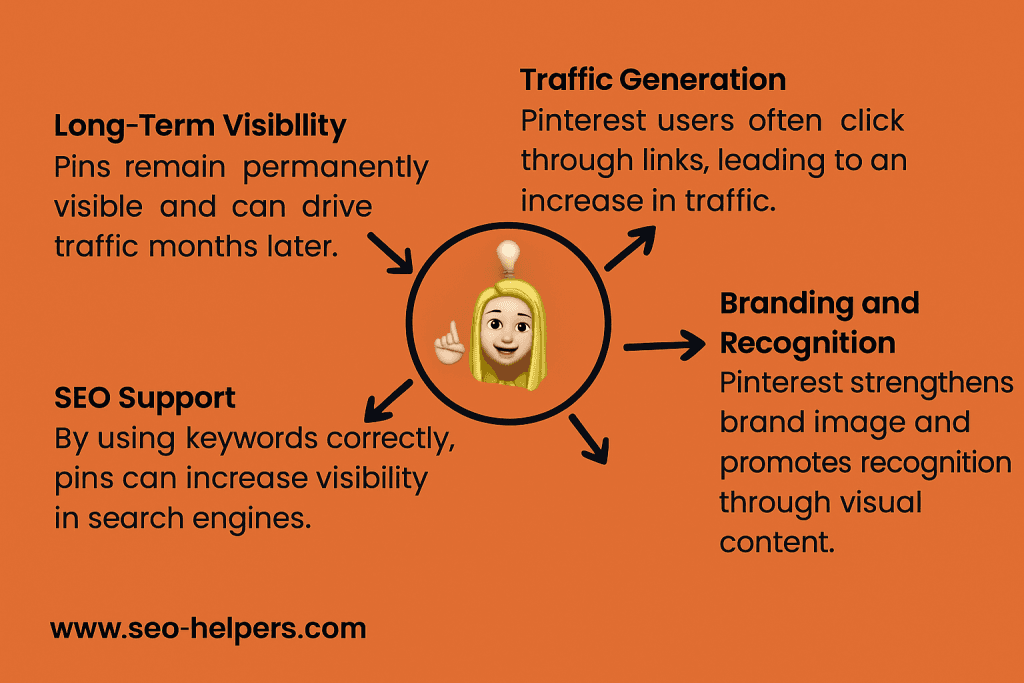 Long-Term Visibllity
Pins remain permanently visible and can drive traffic months later.

Traffic Generation
Pinterest users often click through links, leading to an increase in traffic.

Branding and Recognition
Pinterest strengthens brand image and promotes recognition through visual content.

SEO Support
By using keywords correctly, pins can increase visibility in search engines.

www.seo-helpers.com